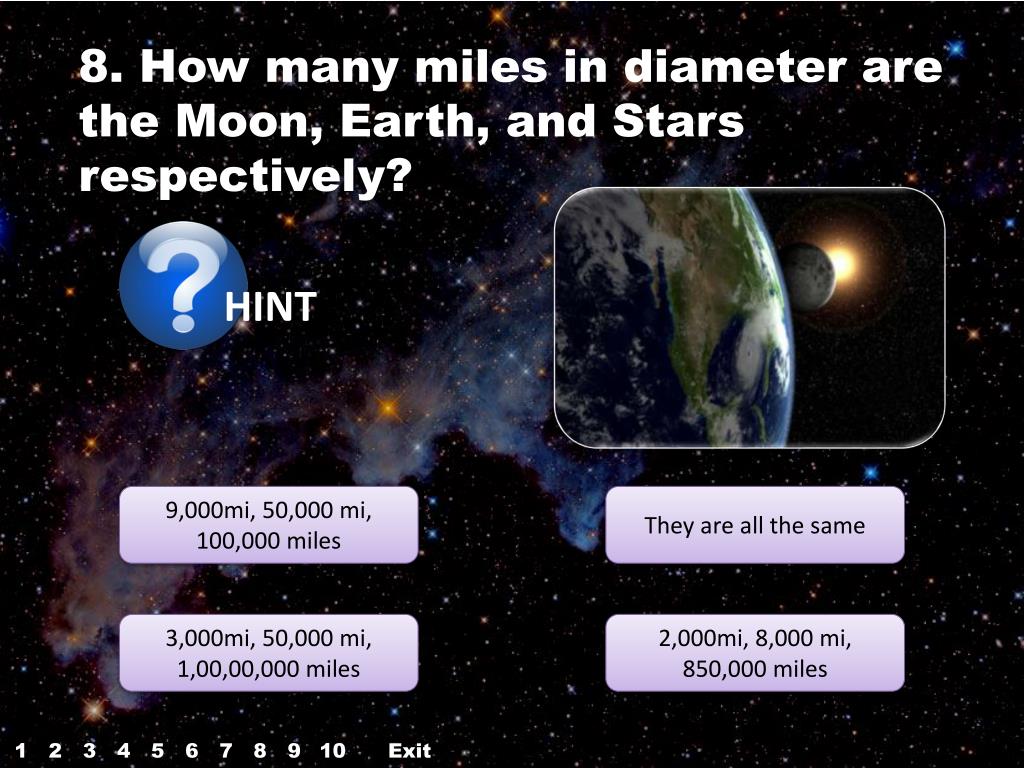 8. How many miles in diameter are the Moon, Earth, and Stars respectively?

HINT

9,000mi, 50,000 mi, 100,000 miles

They are all the same

3,000mi, 50,000 mi, 1,00,00,000 miles

2,000mi, 8,000 mi, 850,000 miles

1 2 3 4 5 6 7 8 9 10 Exit